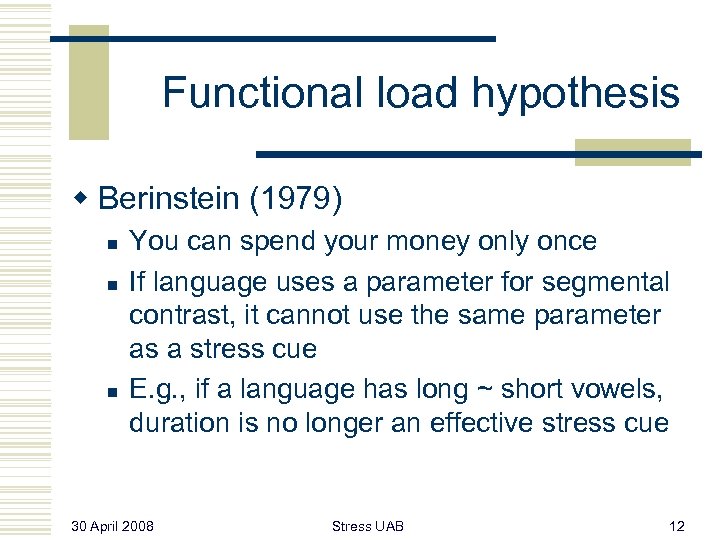 Functional load hypothesis

Berinstein (1979)

You can spend your money only once

If language uses a parameter for segmental contrast, it cannot use the same parameter as a stress cue

E.g., if a language has long ~ short vowels, duration is no longer an effective stress cue

30 April 2008

Stress UAB

12